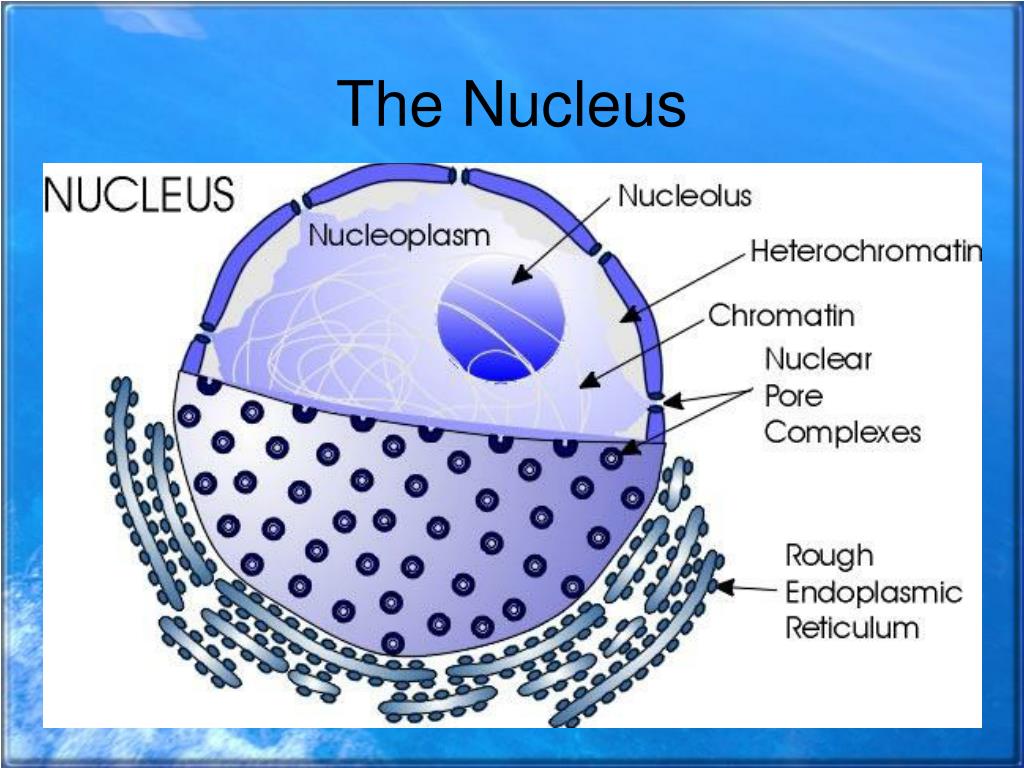 The Nucleus

NUCLEUS

Nucleoplasm

Nucleolus

Heterochromatin

Chromatin

Nuclear Pore Complexes

Rough Endoplasmic Reticulum